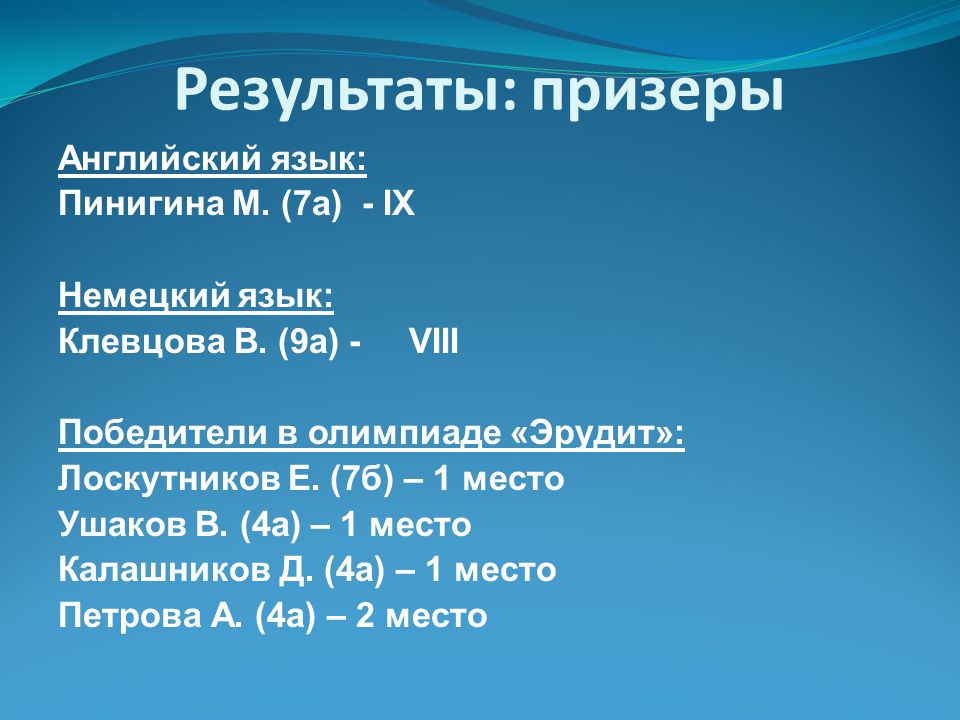 Результаты: призеры

Английский язык:
Пинигина М. (7а) - IX

Немецкий язык:
Клевцова В. (9а) - VIII

Победители в олимпиаде «Эрудит»:
Лоскутников Е. (7б) – 1 место
Ушаков В. (4а) – 1 место
Калашников Д. (4а) – 1 место
Петрова А. (4а) – 2 место